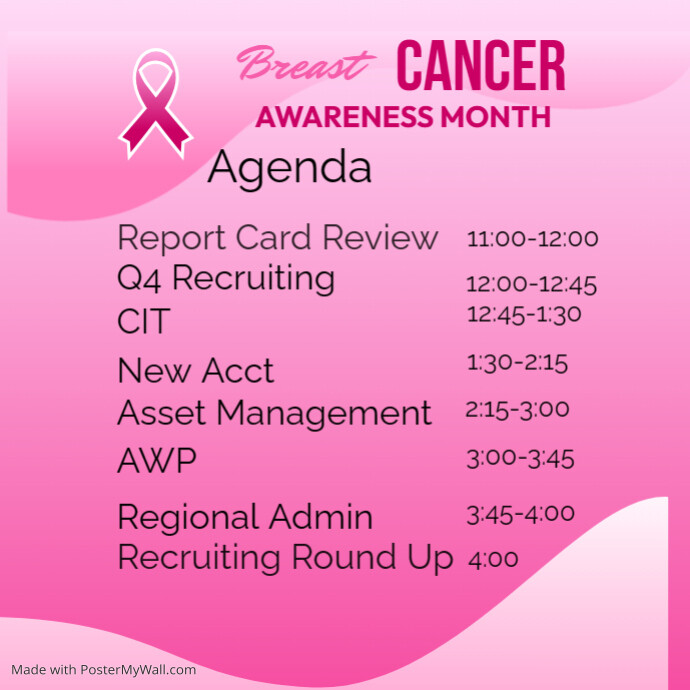 Breast CANCER
AWARENESS MONTH

Agenda

Report Card Review 11:00-12:00
Q4 Recruiting 12:00-12:45
CIT 12:45-1:30
New Acct 1:30-2:15
Asset Management 2:15-3:00
AWP 3:00-3:45
Regional Admin 3:45-4:00
Recruiting Round Up 4:00

Made with PosterMyWall.com